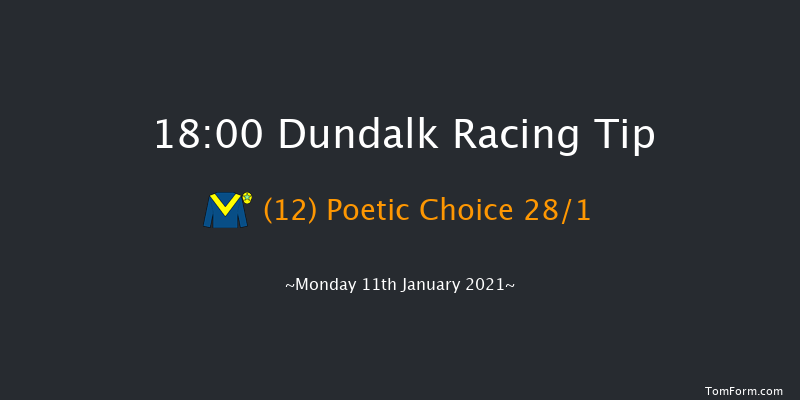 18:00 Dundalk Racing Tip

(12) Poetic Choice 28/1

~Monday 11th January 2021~

TomForm.com